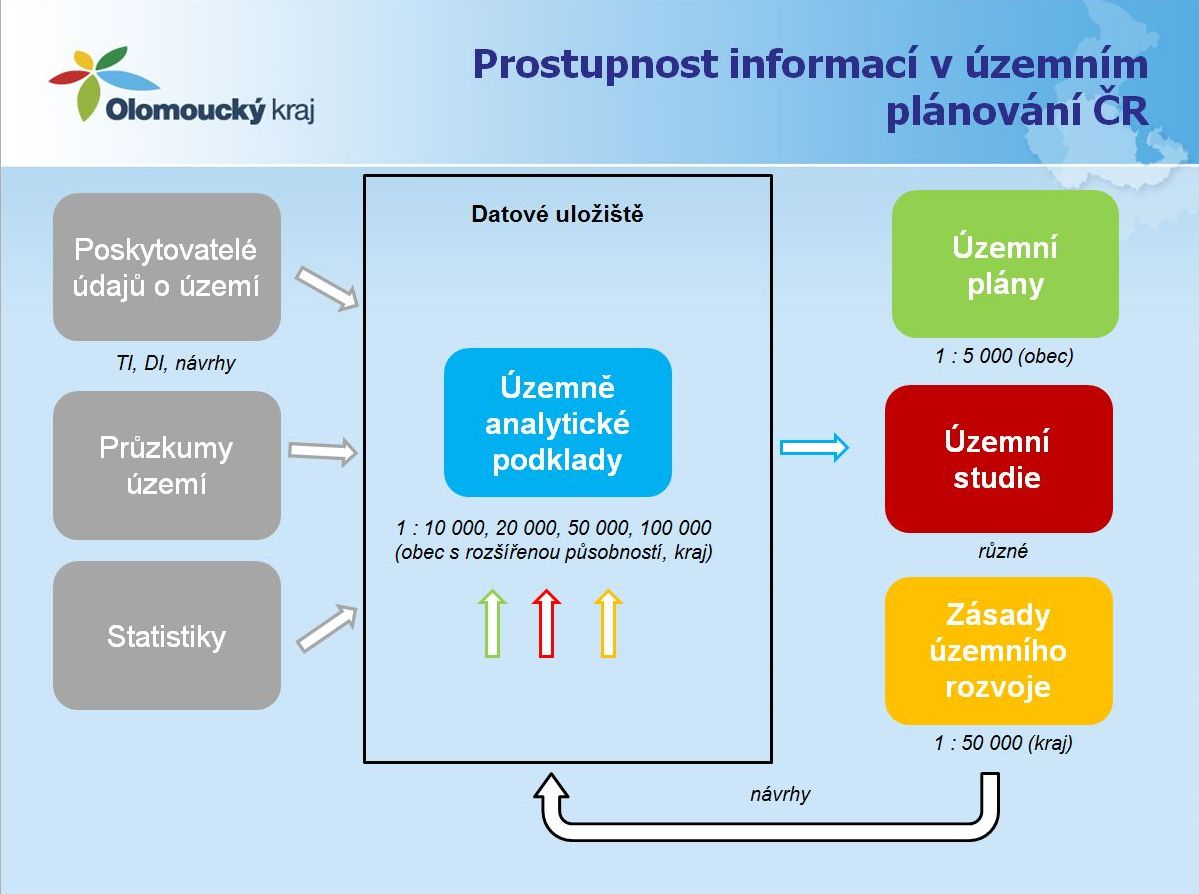 Olomoucký kraj

Prostupnost informací v územním plánování ČR

Poskytovatelé údajů o území

TI, DI, návrhy

Průzkumy území

Statistiky

Datové uložiště

Územně analytické podklady

1 : 10 000, 20 000, 50 000, 100 000 (obec s rozšířenou působností, kraj)

Územní plány

1 : 5 000 (obec)

Územní studie

různé

Zásady územního rozvoje

1 : 50 000 (kraj)

návrhy